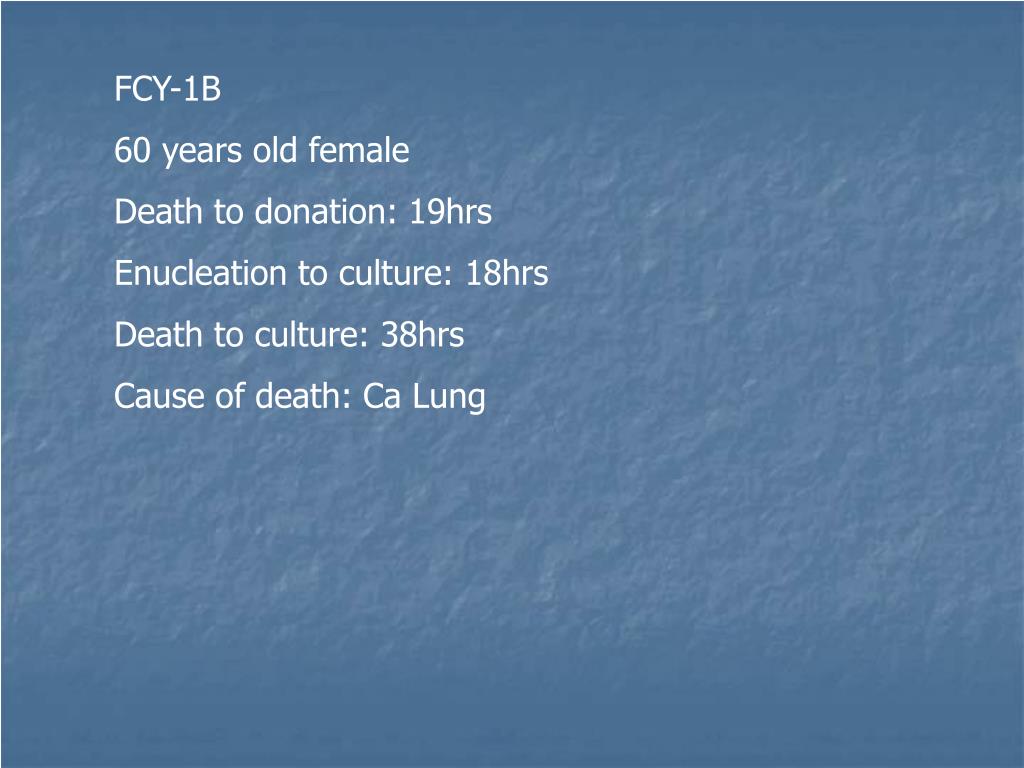 FCY-1B

60 years old female

Death to donation: 19hrs

Enucleation to culture: 18hrs

Death to culture: 38hrs

Cause of death: Ca Lung